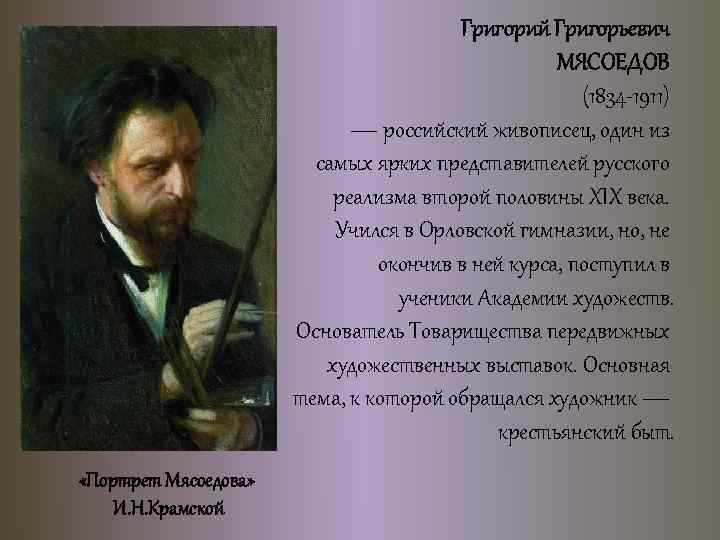 Григорий Григорьевич
МЯСОЕДОВ
(1834-1911)
— российский живописец, один из самых ярких представителей русского реализма второй половины XIX века. Учился в Орловской гимназии, но, не окончив в ней курса, поступил в ученики Академии художеств. Основатель Товарищества передвижных художественных выставок. Основная тема, к которой обращался художник — крестьянский быт.

«Портрет Мясоедова»
И.Н.Крамской